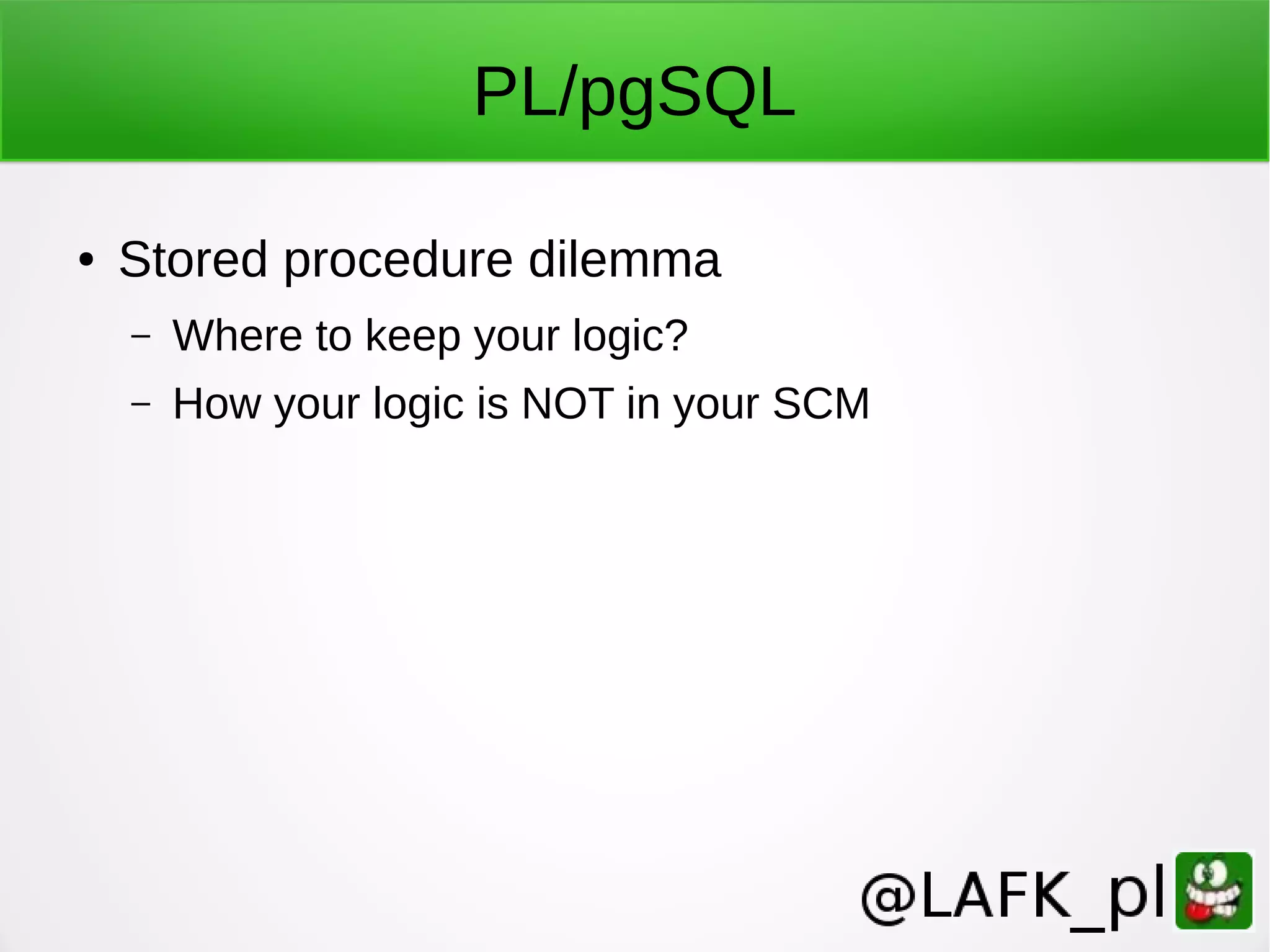 PL/pgSQL

• Stored procedure dilemma
  – Where to keep your logic?
  – How your logic is NOT in your SCM

@LAFK_pl